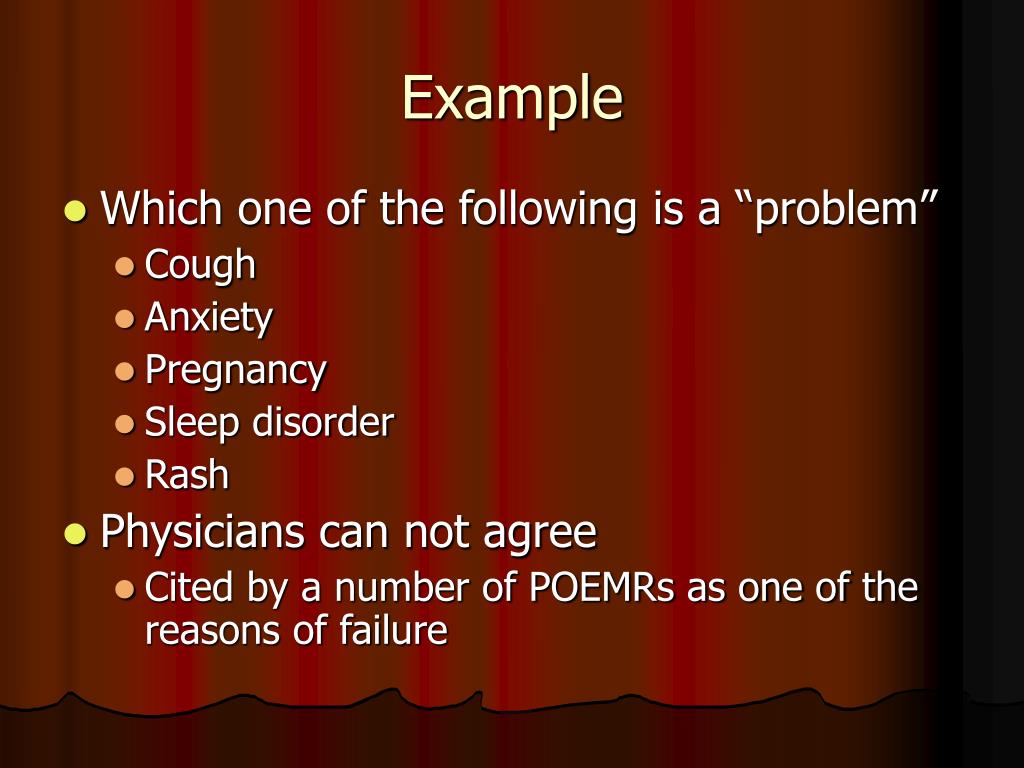 Example

- Which one of the following is a “problem”
  - Cough
  - Anxiety
  - Pregnancy
  - Sleep disorder
  - Rash
- Physicians can not agree
  - Cited by a number of POEMRs as one of the reasons of failure